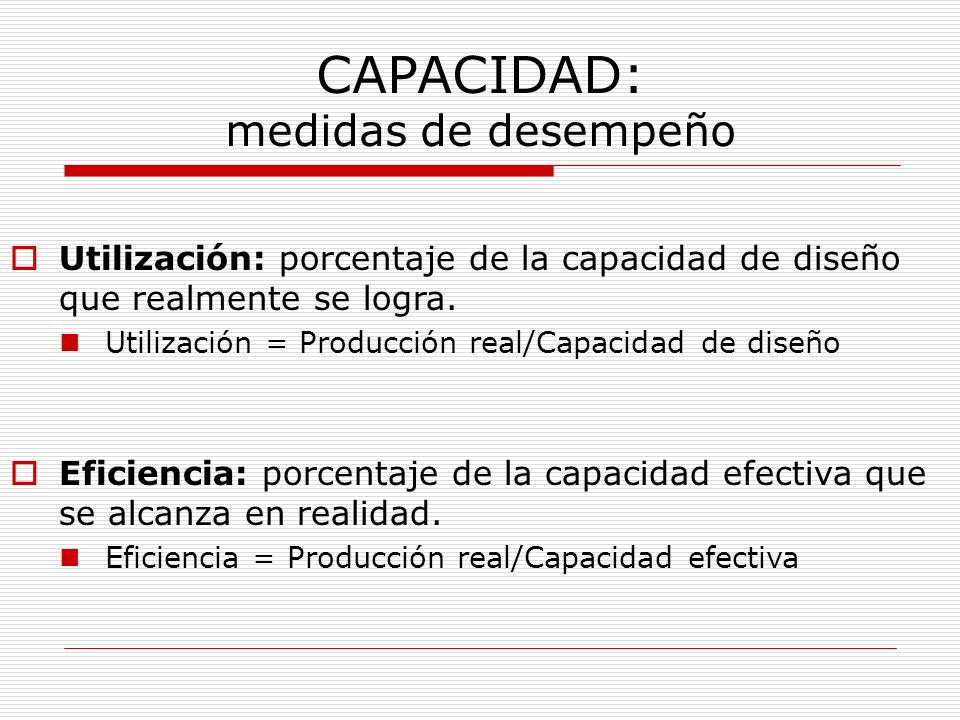 CAPACIDAD:
medidas de desempeño

Utilización: porcentaje de la capacidad de diseño que realmente se logra.

Utilización = Producción real/Capacidad de diseño

Eficiencia: porcentaje de la capacidad efectiva que se alcanza en realidad.

Eficiencia = Producción real/Capacidad efectiva